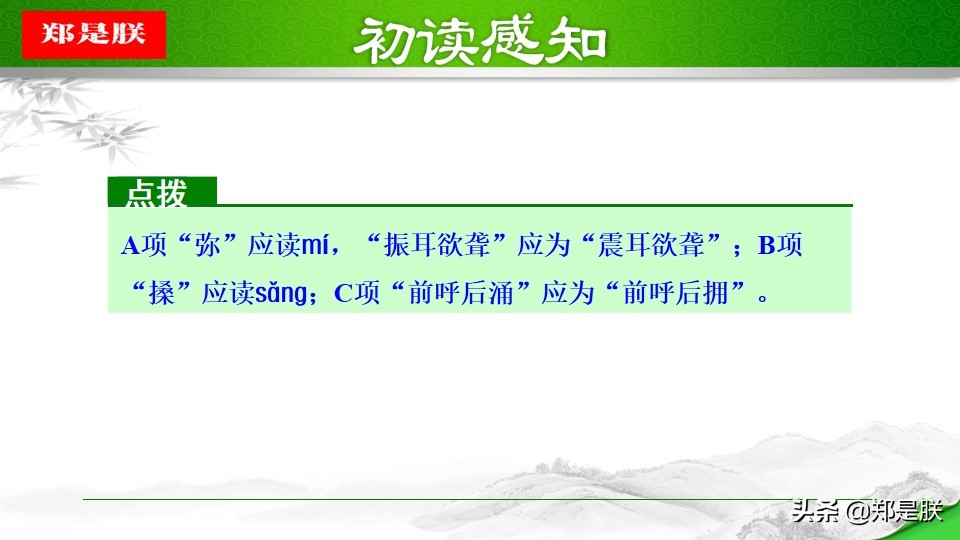 郑是朕

初读感知

点拨

A项“弥”应读mí，“振耳欲聋”应为“震耳欲聋”；B项“搡”应读sǎng；C项“前呼后涌”应为“前呼后拥”。

头条 @郑是朕